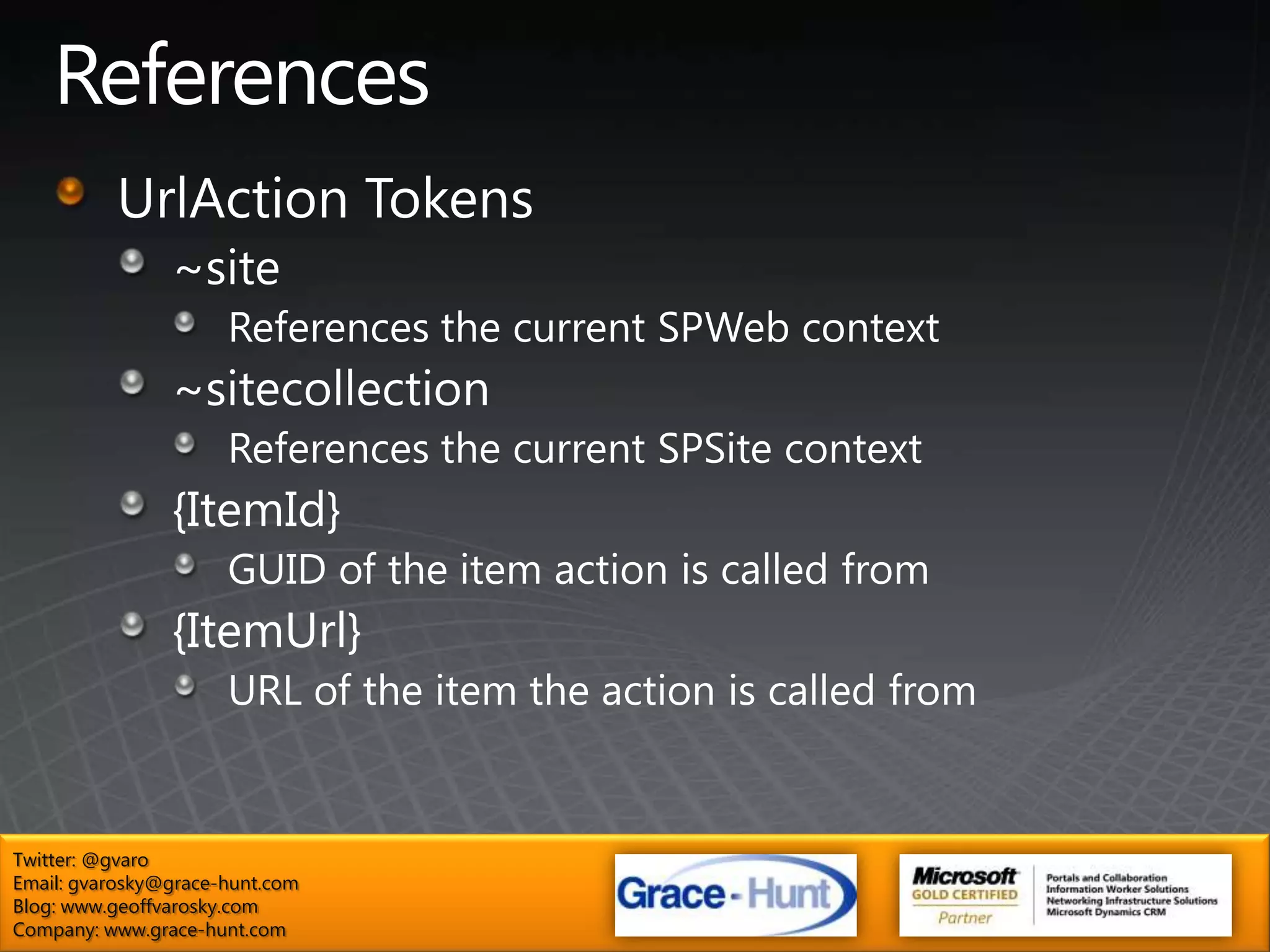 References

UrlAction Tokens

~site

References the current SPWeb context

~sitecollection

References the current SPSite context

{ItemId}

GUID of the item action is called from

{ItemUrl}

URL of the item the action is called from

Twitter: @gvaro
Email: gvarosky@grace-hunt.com
Blog: www.geoffvarosky.com
Company: www.grace-hunt.com

Grace-Hunt

Microsoft GOLD CERTIFIED Partner

Portals and Collaboration
Information Worker Solutions
Networking Infrastructure Solutions
Microsoft Dynamics CRM